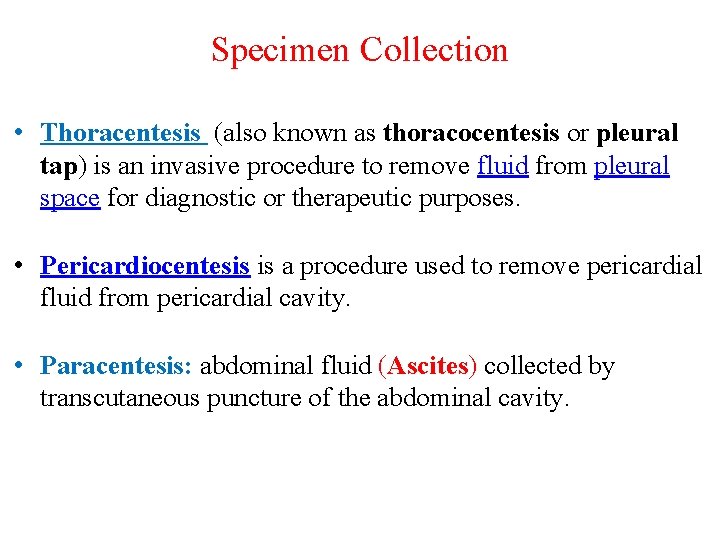 Specimen Collection

• Thoracentesis (also known as thoracocentesis or pleural tap) is an invasive procedure to remove fluid from pleural space for diagnostic or therapeutic purposes.

• Pericardiocentesis is a procedure used to remove pericardial fluid from pericardial cavity.

• Paracentesis: abdominal fluid (Ascites) collected by transcutaneous puncture of the abdominal cavity.